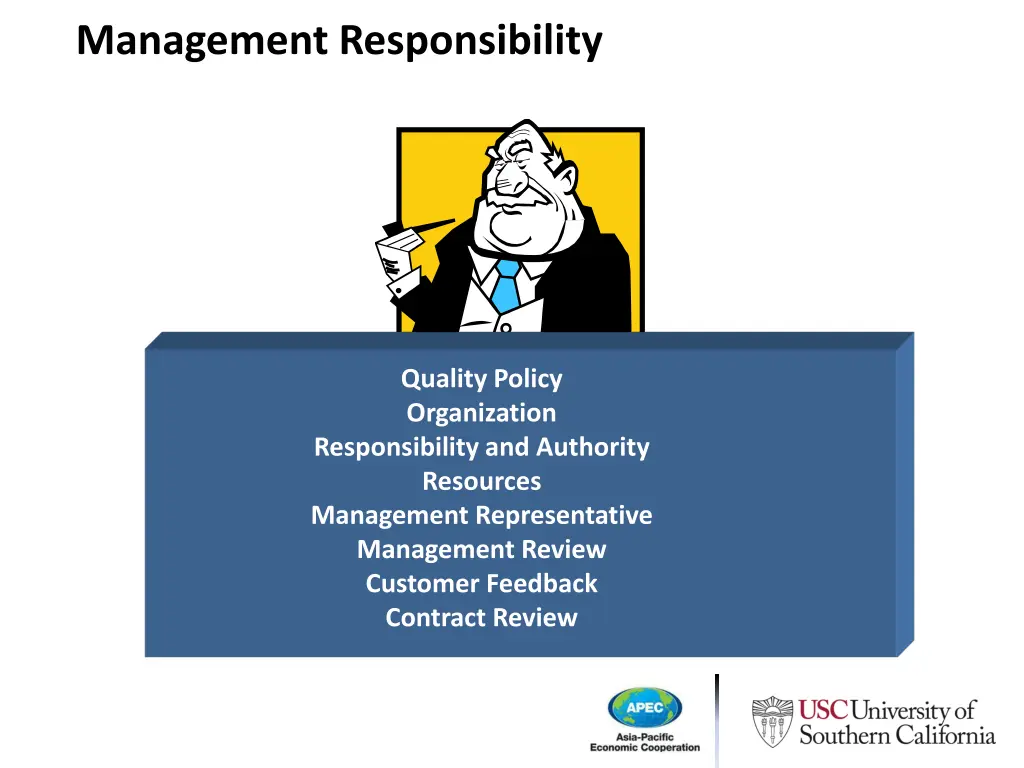 Management Responsibility

Quality Policy
Organization
Responsibility and Authority
Resources
Management Representative
Management Review
Customer Feedback
Contract Review

APEC
Asia-Pacific
Economic Cooperation

USC University of Southern California